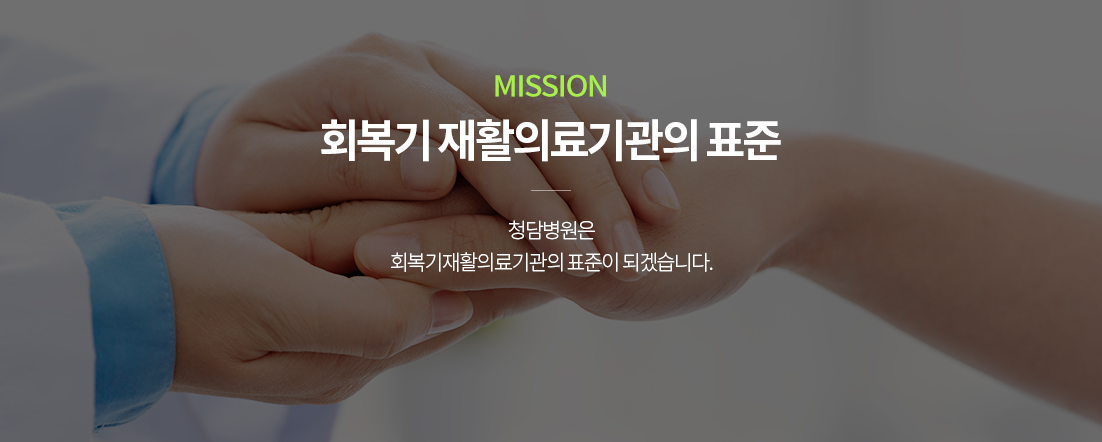 MISSION

회복기 재활의료기관의 표준

청담병원은
회복기재활의료기관의 표준이 되겠습니다.